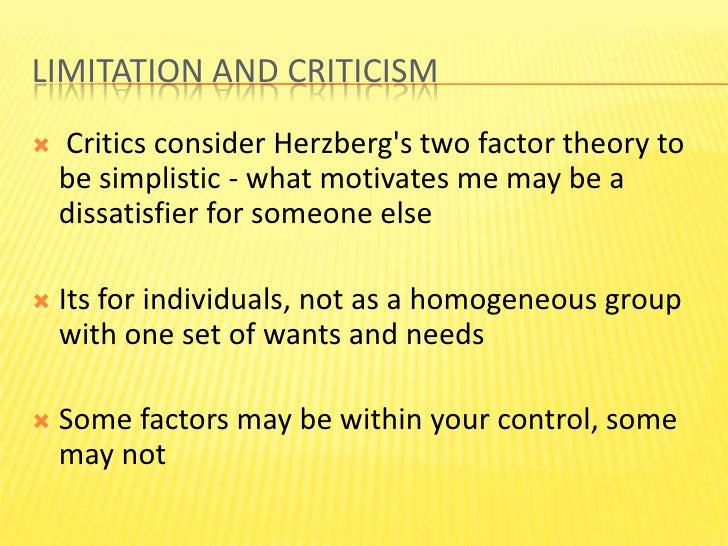 LIMITATION AND CRITICISM

Critics consider Herzberg's two factor theory to be simplistic - what motivates me may be a dissatisfier for someone else

Its for individuals, not as a homogeneous group with one set of wants and needs

Some factors may be within your control, some may not